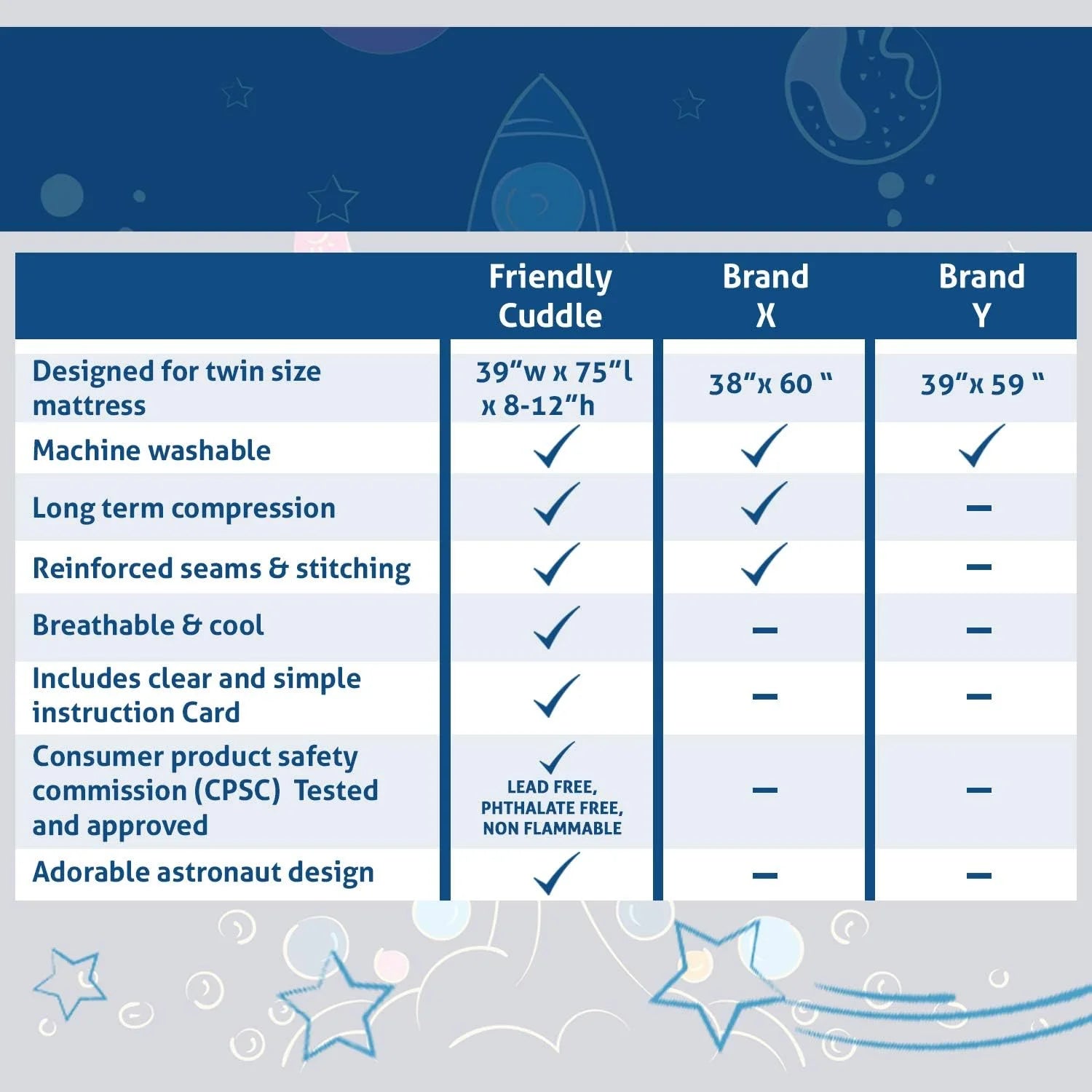 | | Friendly Cuddle | Brand X | Brand Y |
|---|---|---|---|
| Designed for twin size mattress | 39"w x 75"l x 8-12"h | 38"x 60 " | 39"x 59 " |
| Machine washable | ✓ | ✓ | ✓ |
| Long term compression | ✓ | ✓ | – |
| Reinforced seams & stitching | ✓ | ✓ | – |
| Breathable & cool | ✓ | – | – |
| Includes clear and simple instruction Card | ✓ | – | – |
| Consumer product safety commission (CPSC) Tested and approved | ✓ LEAD FREE, PHTHALATE FREE, NON FLAMMABLE | – | – |
| Adorable astronaut design | ✓ | – | – |